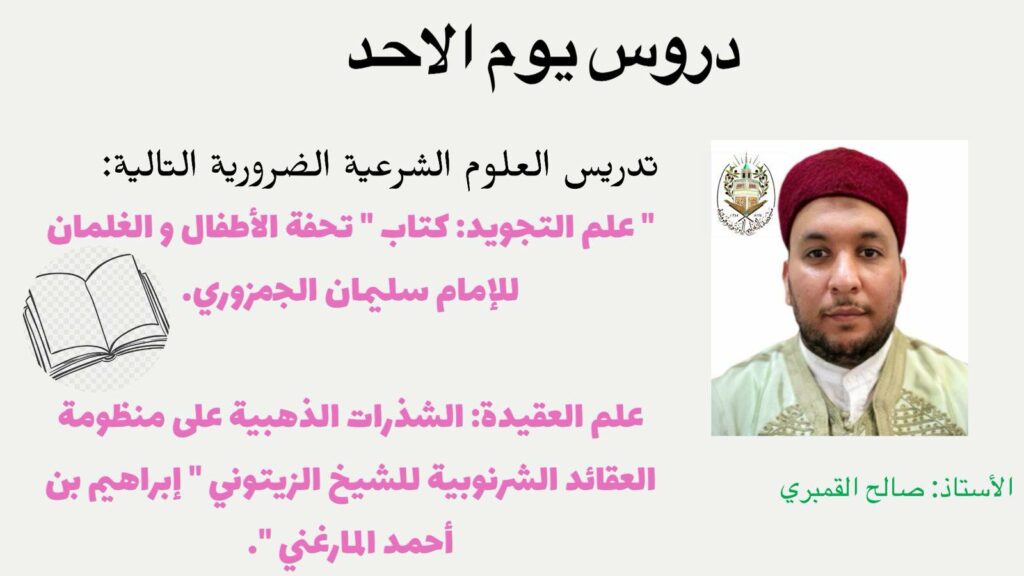 دروس يوم الاحد

تدريس العلوم الشرعية الضرورية التالية:
" علم التجويد: كتاب " تحفة الأطفال و الغلمان للإمام سليمان الجمزوري.

علم العقيدة: الشذرات الذهبية على منظومة العقائد الشرنوبية للشيخ الزيتوني " إبراهيم بن أحمد المارغني ".

الأستاذ: صالح القمبري